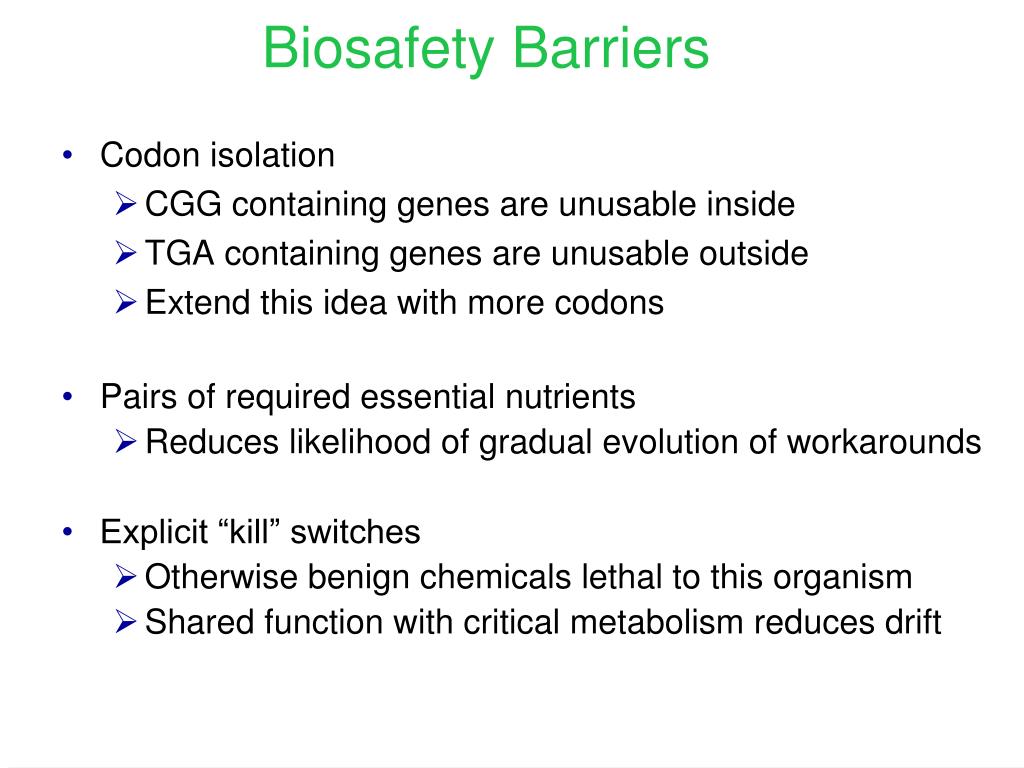 Biosafety Barriers

• Codon isolation
➢ CGG containing genes are unusable inside
➢ TGA containing genes are unusable outside
➢ Extend this idea with more codons

• Pairs of required essential nutrients
➢ Reduces likelihood of gradual evolution of workarounds

• Explicit “kill” switches
➢ Otherwise benign chemicals lethal to this organism
➢ Shared function with critical metabolism reduces drift